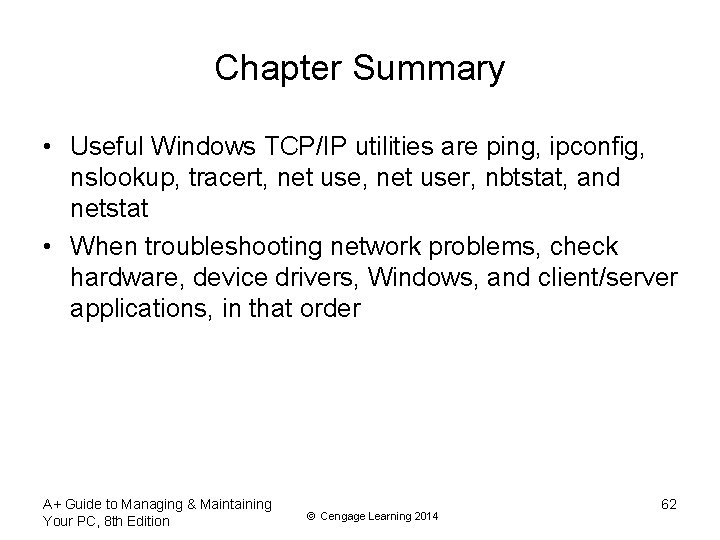 Chapter Summary

• Useful Windows TCP/IP utilities are ping, ipconfig, nslookup, tracert, net use, net user, nbtstat, and netstat
• When troubleshooting network problems, check hardware, device drivers, Windows, and client/server applications, in that order

A+ Guide to Managing & Maintaining Your PC, 8th Edition

© Cengage Learning 2014

62